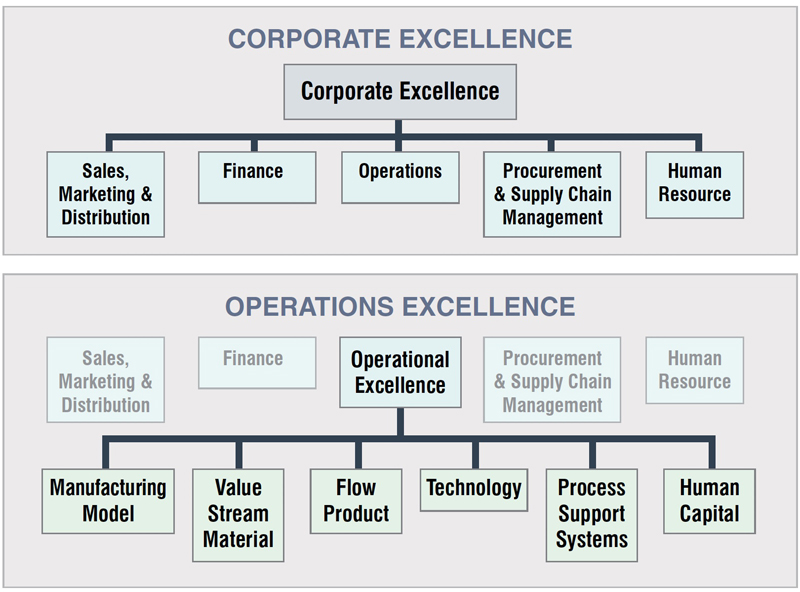 CORPORATE EXCELLENCE

Corporate Excellence

Sales, Marketing & Distribution

Finance

Operations

Procurement & Supply Chain Management

Human Resource

OPERATIONS EXCELLENCE

Sales, Marketing & Distribution

Finance

Operational Excellence

Procurement & Supply Chain Management

Human Resource

Manufacturing Model

Value Stream Material

Flow Product

Technology

Process Support Systems

Human Capital